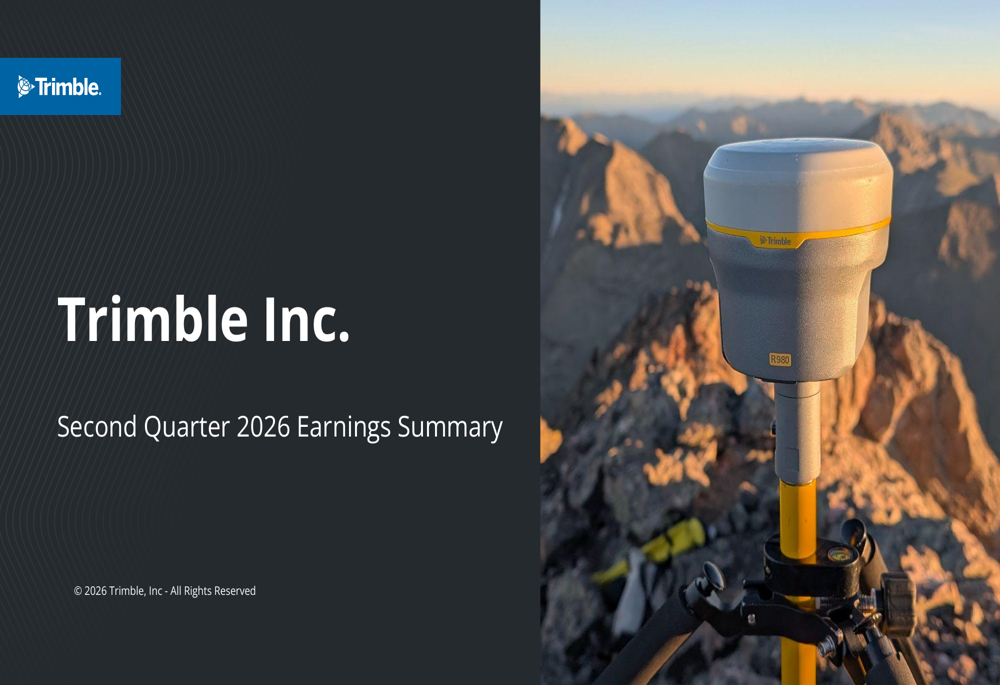 Trimble.

Trimble Inc.

Second Quarter 2026 Earnings Summary

© 2026 Trimble, Inc - All Rights Reserved

Trimble

R980